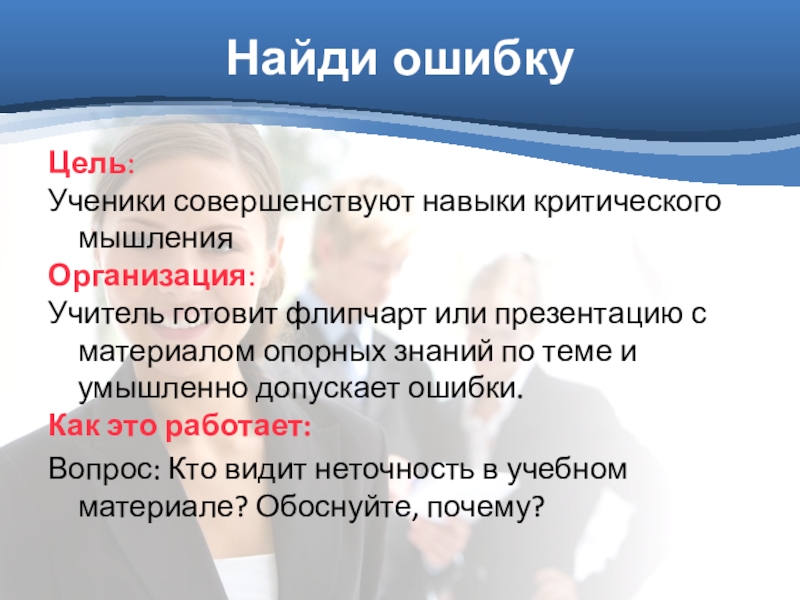 Найди ошибку

Цель:
Ученики совершенствуют навыки критического мышления
Организация:
Учитель готовит флипчарт или презентацию с материалом опорных знаний по теме и умышленно допускает ошибки.
Как это работает:
Вопрос: Кто видит неточность в учебном материале? Обоснуйте, почему?